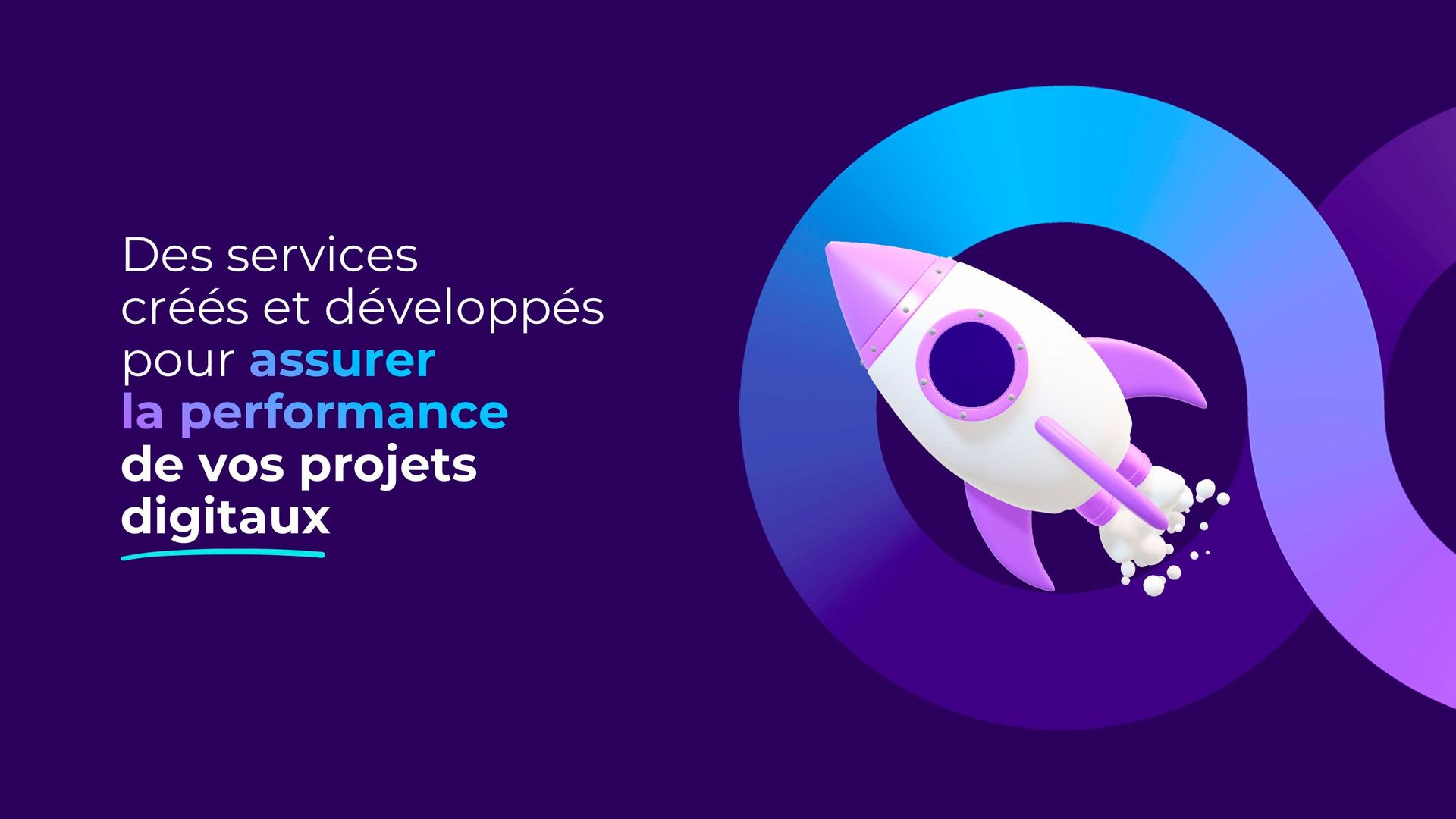 Des services créés et développés pour assurer la performance de vos projets digitaux